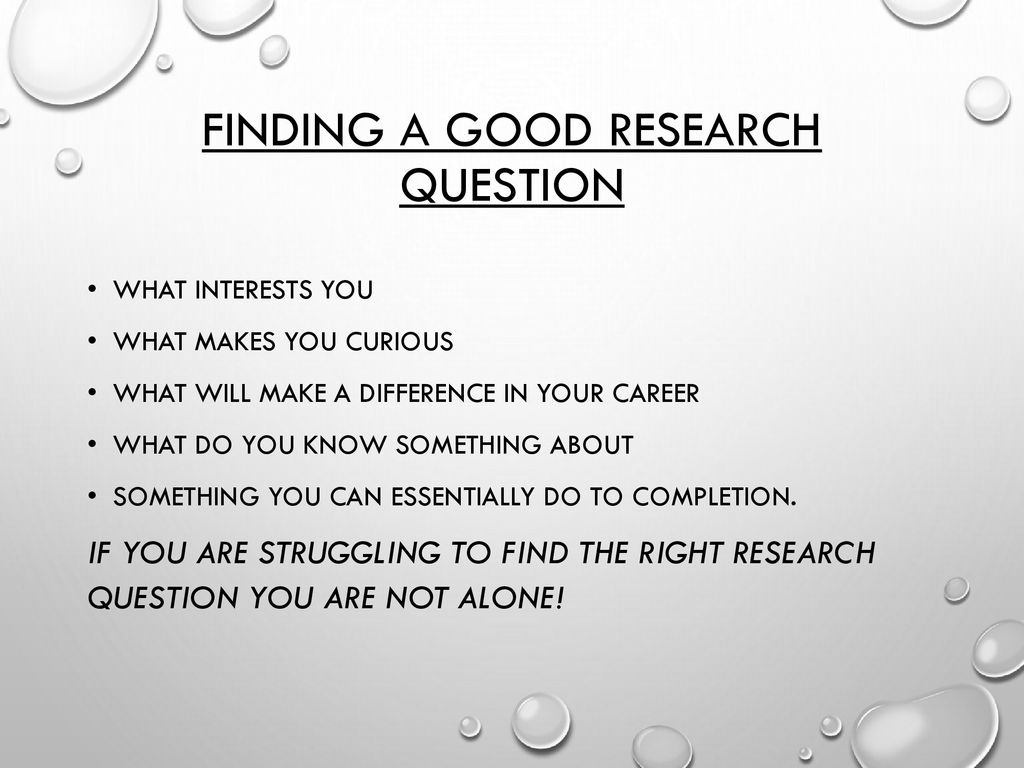 FINDING A GOOD RESEARCH QUESTION

• WHAT INTERESTS YOU
• WHAT MAKES YOU CURIOUS
• WHAT WILL MAKE A DIFFERENCE IN YOUR CAREER
• WHAT DO YOU KNOW SOMETHING ABOUT
• SOMETHING YOU CAN ESSENTIALLY DO TO COMPLETION.

IF YOU ARE STRUGGLING TO FIND THE RIGHT RESEARCH QUESTION YOU ARE NOT ALONE!